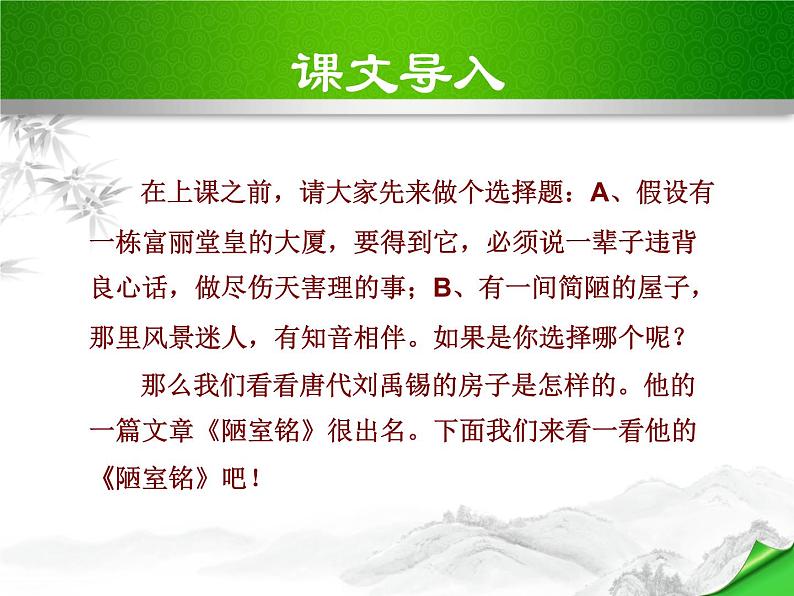 课文导入

在上课之前，请大家先来做个选择题：A、假设有一栋富丽堂皇的大厦，要得到它，必须说一辈子违背良心话，做尽伤天害理的事；B、有一间简陋的屋子，那里风景迷人，有知音相伴。如果是你选择哪个呢？

那么我们看看唐代刘禹锡的房子是怎样的。他的一篇文章《陋室铭》很出名。下面我们来看一看他的《陋室铭》吧！